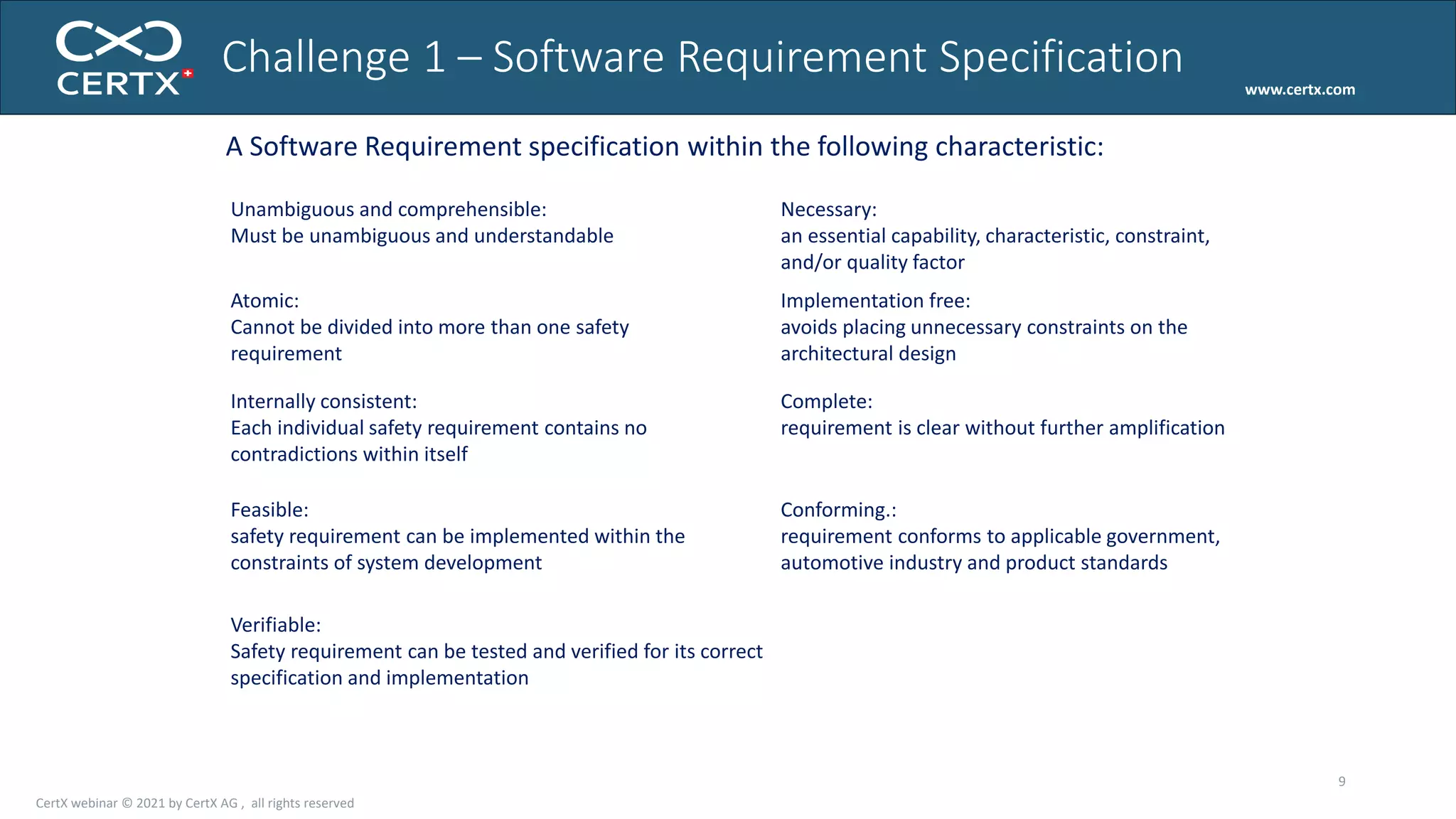 CERTX

Challenge 1 – Software Requirement Specification

www.certx.com

A Software Requirement specification within the following characteristic:

Unambiguous and comprehensible:
Must be unambiguous and understandable

Atomic:
Cannot be divided into more than one safety requirement

Internally consistent:
Each individual safety requirement contains no contradictions within itself

Feasible:
safety requirement can be implemented within the constraints of system development

Verifiable:
Safety requirement can be tested and verified for its correct specification and implementation

Necessary:
an essential capability, characteristic, constraint, and/or quality factor

Implementation free:
avoids placing unnecessary constraints on the architectural design

Complete:
requirement is clear without further amplification

Conforming.:
requirement conforms to applicable government, automotive industry and product standards

9

CertX webinar © 2021 by CertX AG , all rights reserved